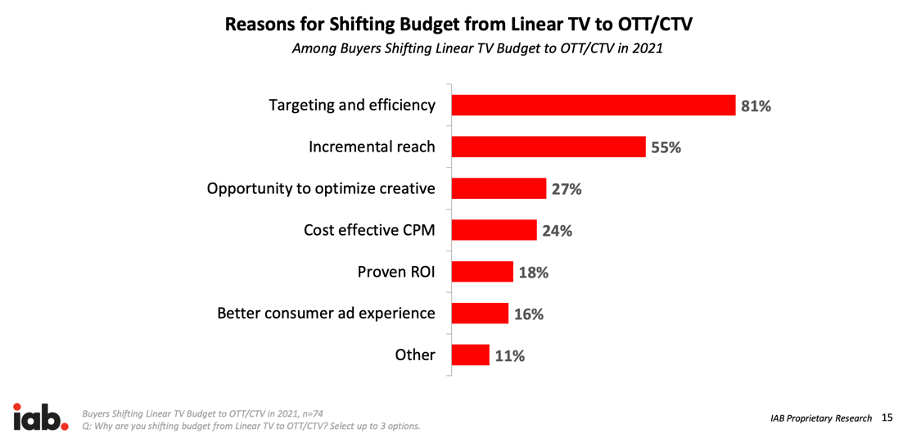 Reasons for Shifting Budget from Linear TV to OTT/CTV

Among Buyers Shifting Linear TV Budget to OTT/CTV in 2021

Targeting and efficiency 81%

Incremental reach 55%

Opportunity to optimize creative 27%

Cost effective CPM 24%

Proven ROI 18%

Better consumer ad experience 16%

Other 11%

iab.

Buyers Shifting Linear TV Budget to OTT/CTV in 2021, n=74
Q: Why are you shifting budget from Linear TV to OTT/CTV? Select up to 3 options.

IAB Proprietary Research 15